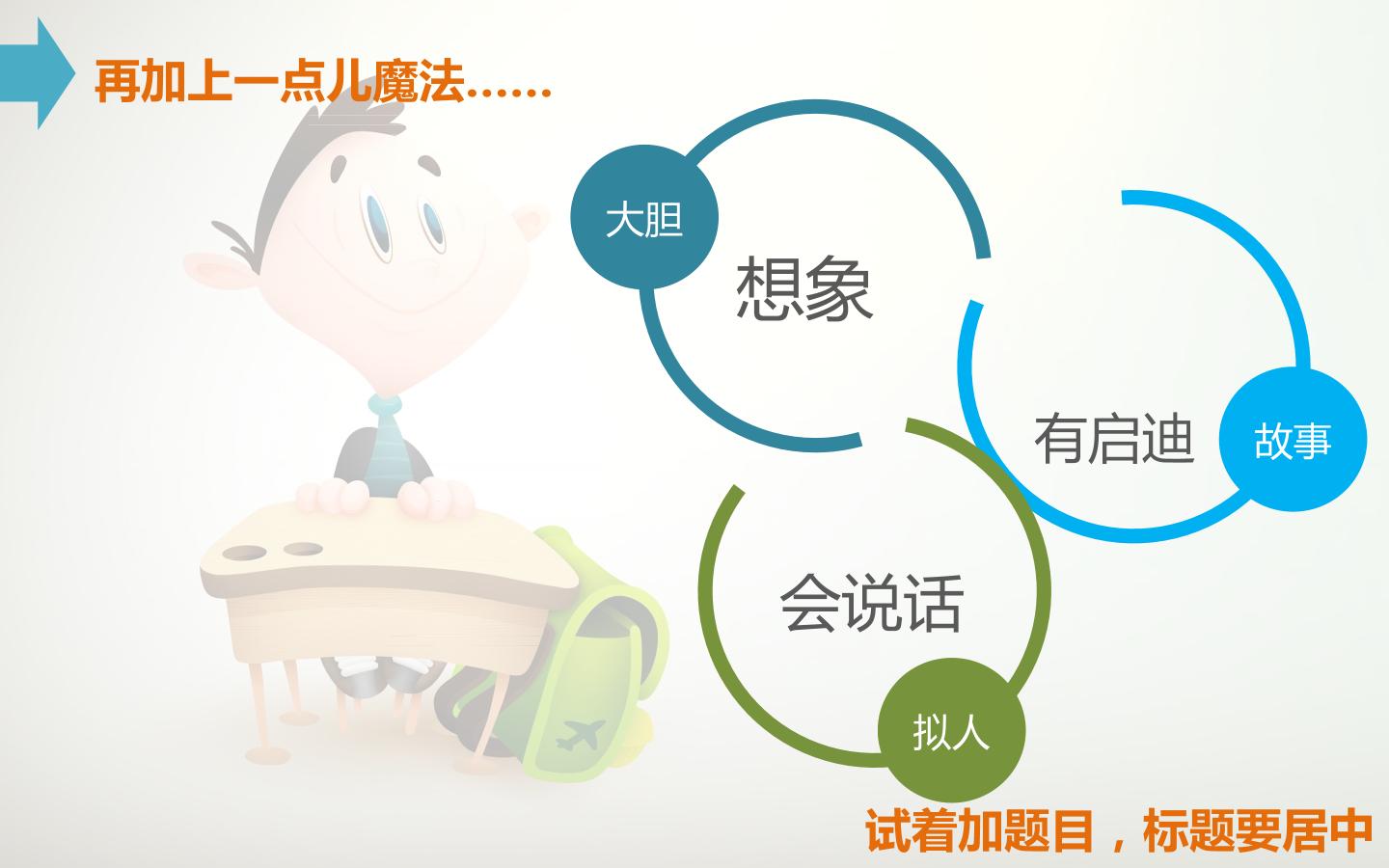 再加上一点儿魔法……

大胆

想象

有启迪

故事

会说话

拟人

试着加题目，标题要居中